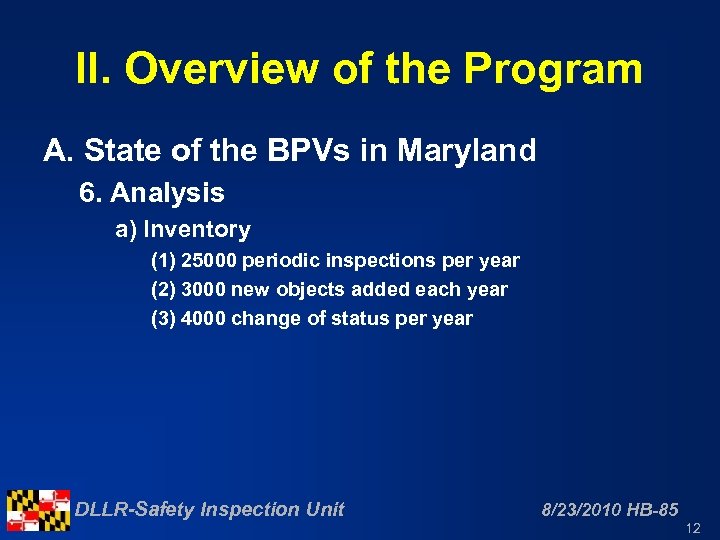 II. Overview of the Program

A. State of the BPVs in Maryland

6. Analysis

a) Inventory

(1) 25000 periodic inspections per year

(2) 3000 new objects added each year

(3) 4000 change of status per year

DLLR-Safety Inspection Unit

8/23/2010 HB-85

12